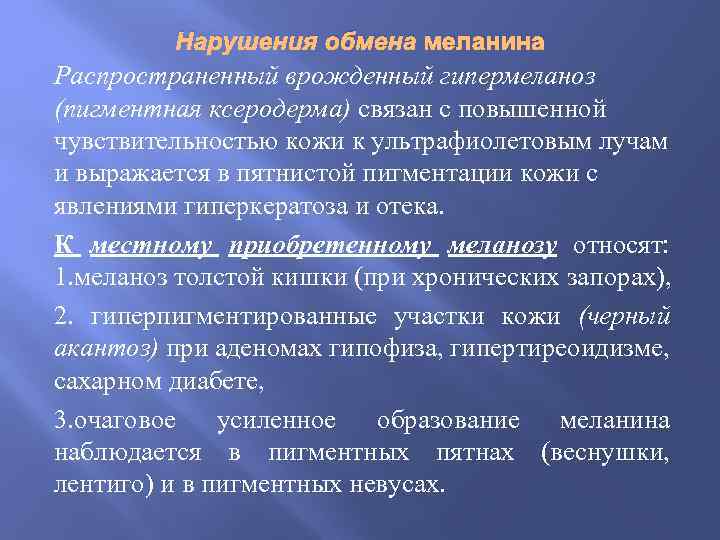 Нарушения обмена меланина

Распространенный врожденный гипермеланоз (пигментная ксеродерма) связан с повышенной чувствительностью кожи к ультрафиолетовым лучам и выражается в пятнистой пигментации кожи с явлениями гиперкератоза и отека.

К местному приобретенному меланозу относят: 1.меланоз толстой кишки (при хронических запорах),

2. гиперпигментированные участки кожи (черный акантоз) при аденомах гипофиза, гипертиреоидизме, сахарном диабете,

3.очаговое усиленное образование меланина наблюдается в пигментных пятнах (веснушки, лентиго) и в пигментных невусах.